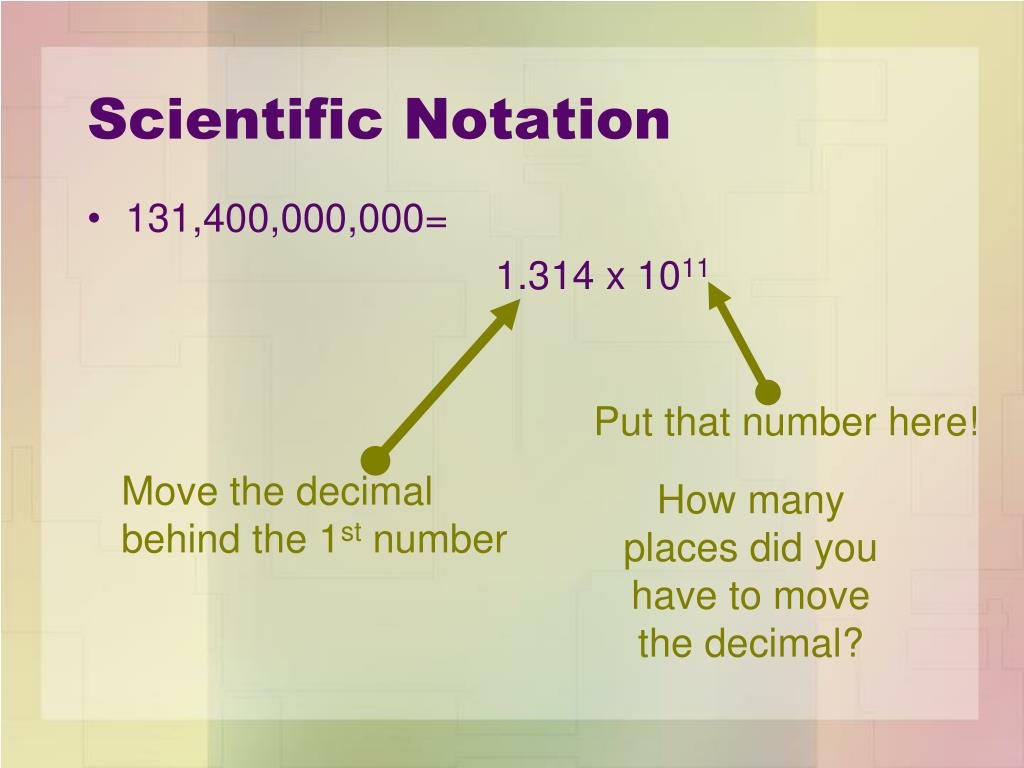 Scientific Notation

• 131,400,000,000=

$1.314 \times 10^{11}$

Put that number here!

Move the decimal behind the $1^{st}$ number

How many places did you have to move the decimal?